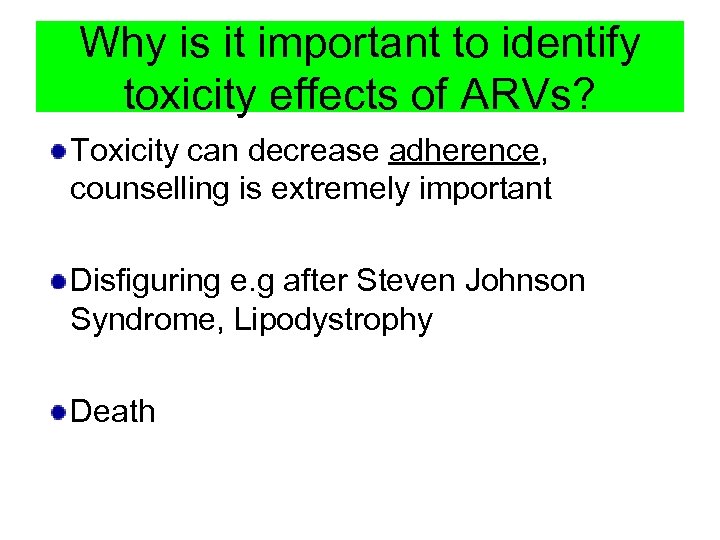 Why is it important to identify toxicity effects of ARVs?

- Toxicity can decrease adherence, counselling is extremely important

- Disfiguring e.g after Steven Johnson Syndrome, Lipodystrophy

- Death